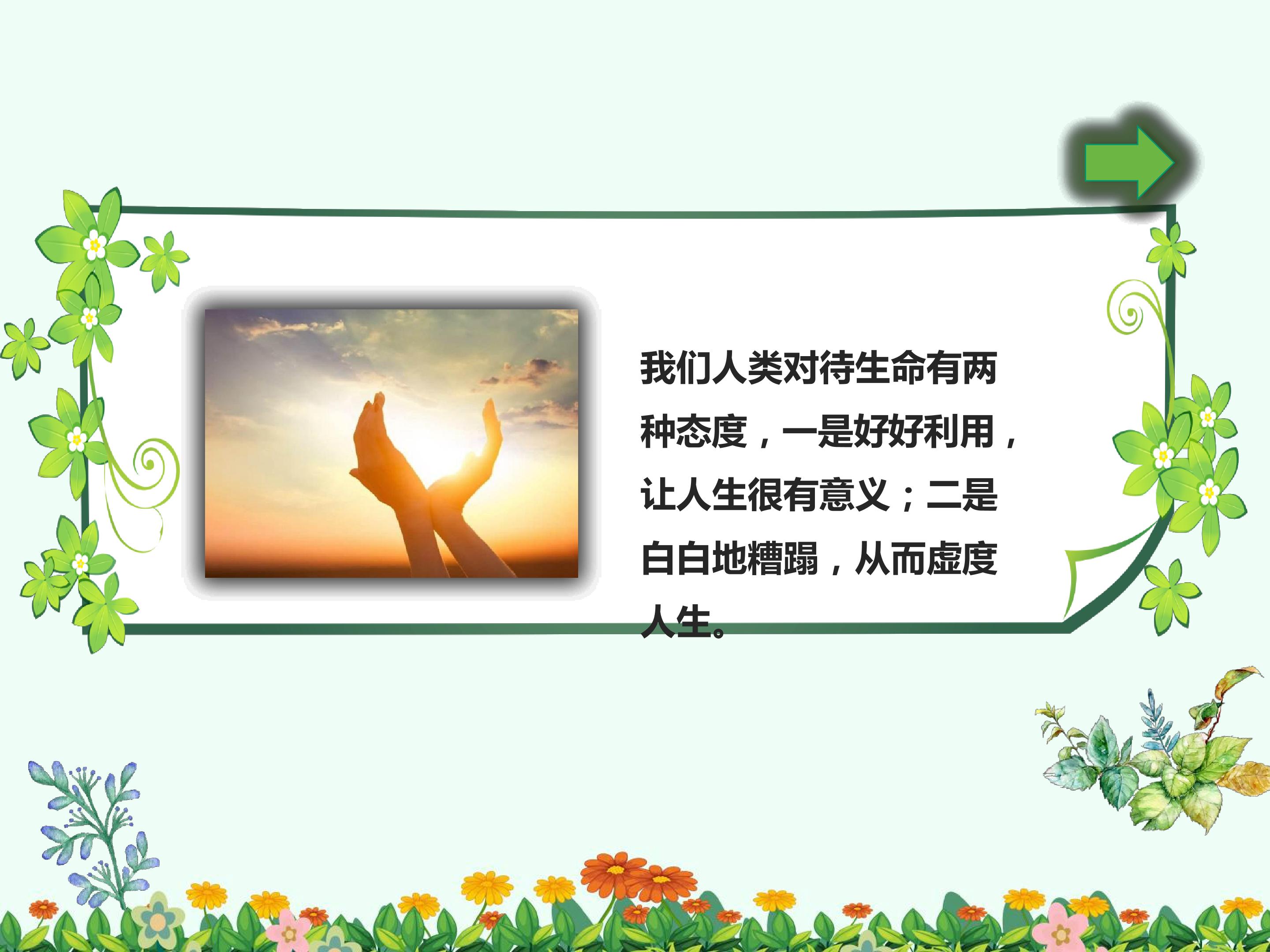 我们人类对待生命有两种态度，一是好好利用，让人生很有意义；二是白白地糟蹋，从而虚度人生。